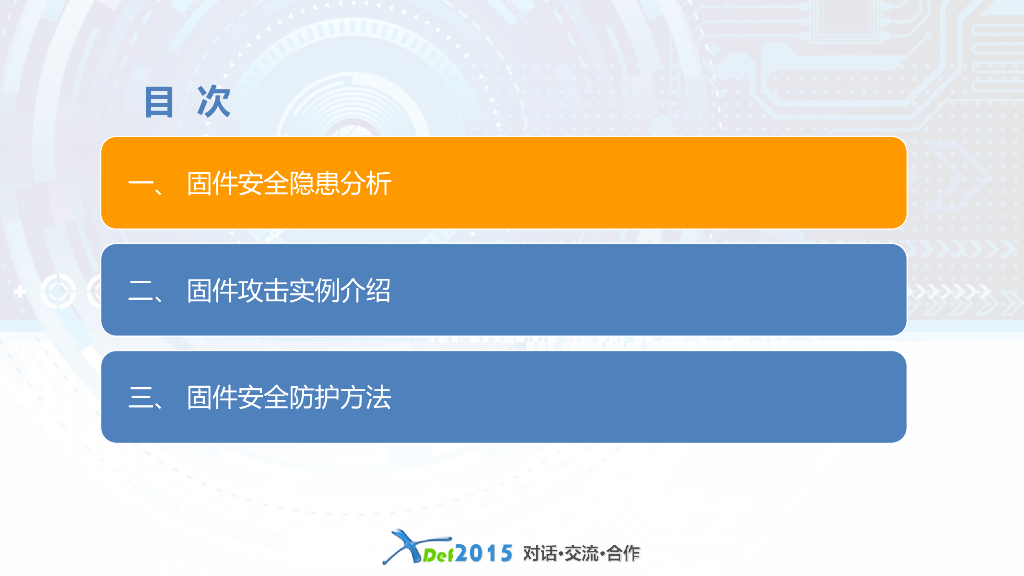 目 次

一、 固件安全隐患分析

二、 固件攻击实例介绍

三、 固件安全防护方法

XDef2015 对话·交流·合作